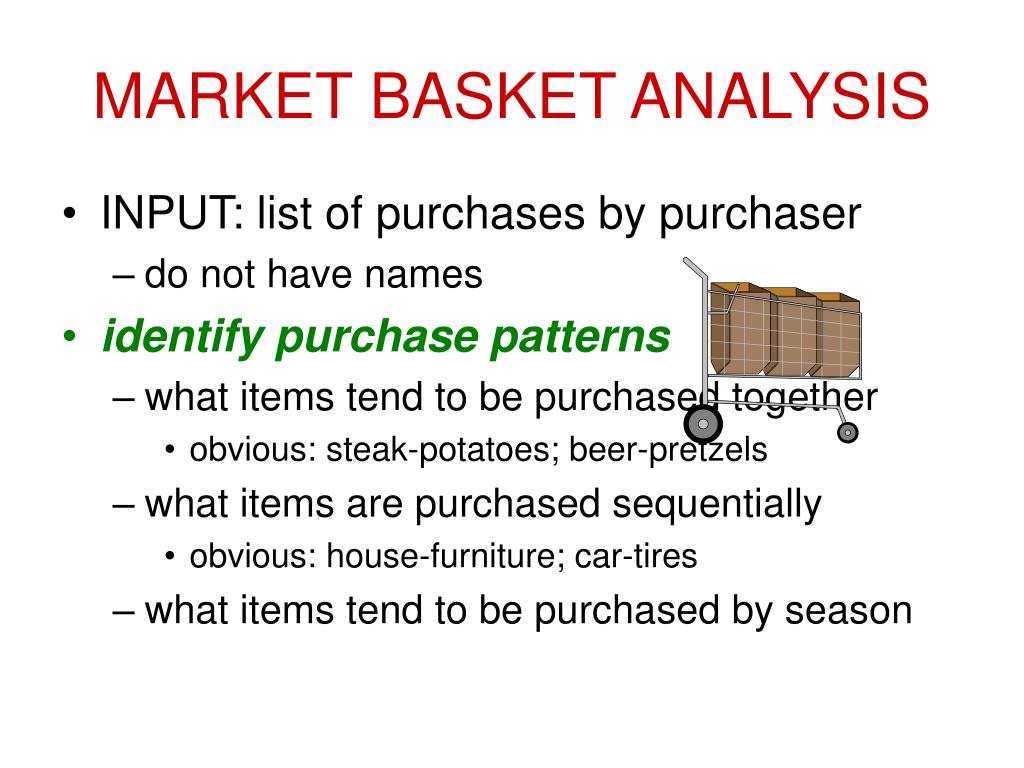 MARKET BASKET ANALYSIS

• INPUT: list of purchases by purchaser
– do not have names
• identify purchase patterns
– what items tend to be purchased together
• obvious: steak-potatoes; beer-pretzels
– what items are purchased sequentially
• obvious: house-furniture; car-tires
– what items tend to be purchased by season